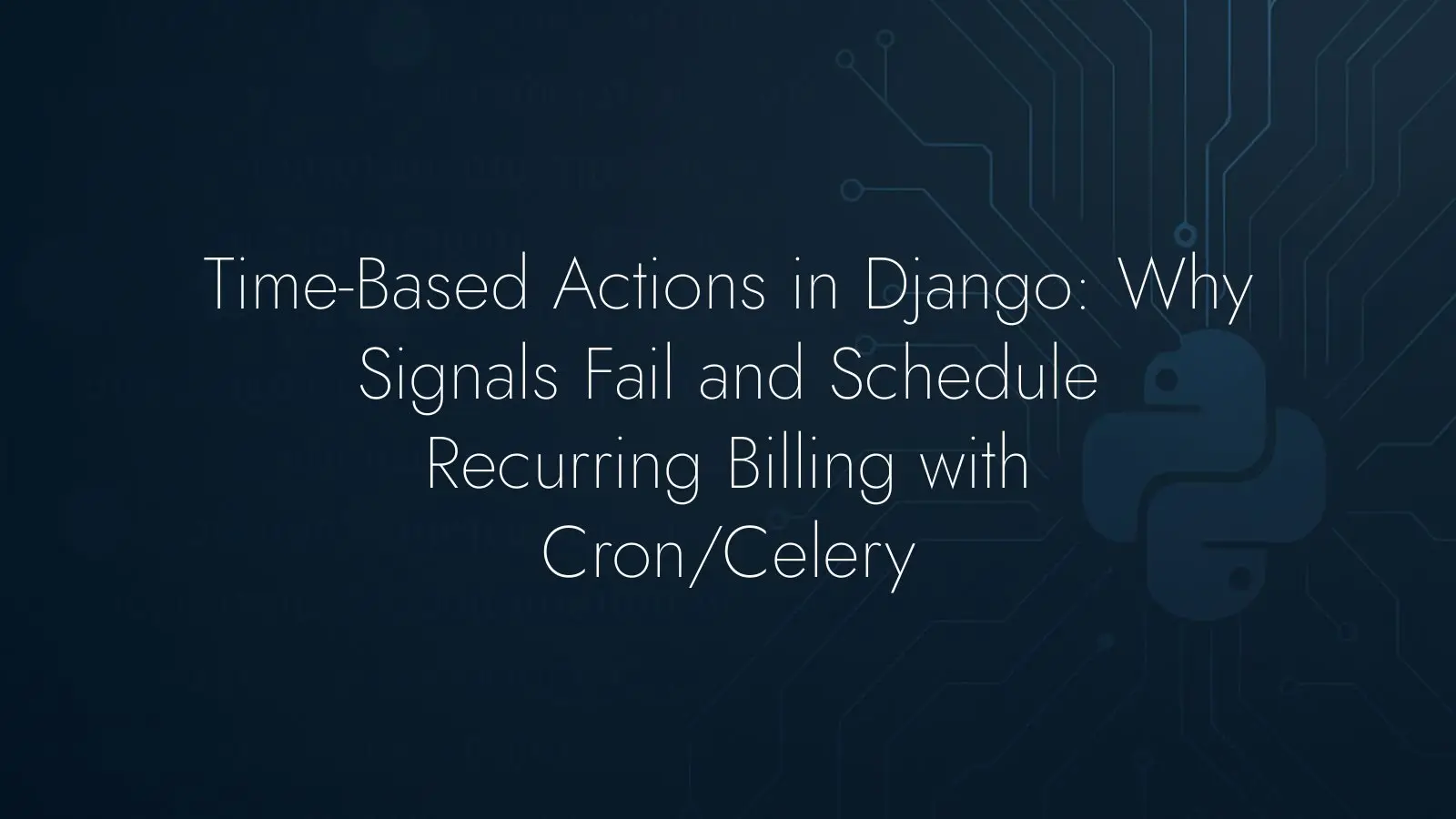 Time-Based Actions in Django: Why Signals Fail and Schedule Recurring Billing with Cron/Celery